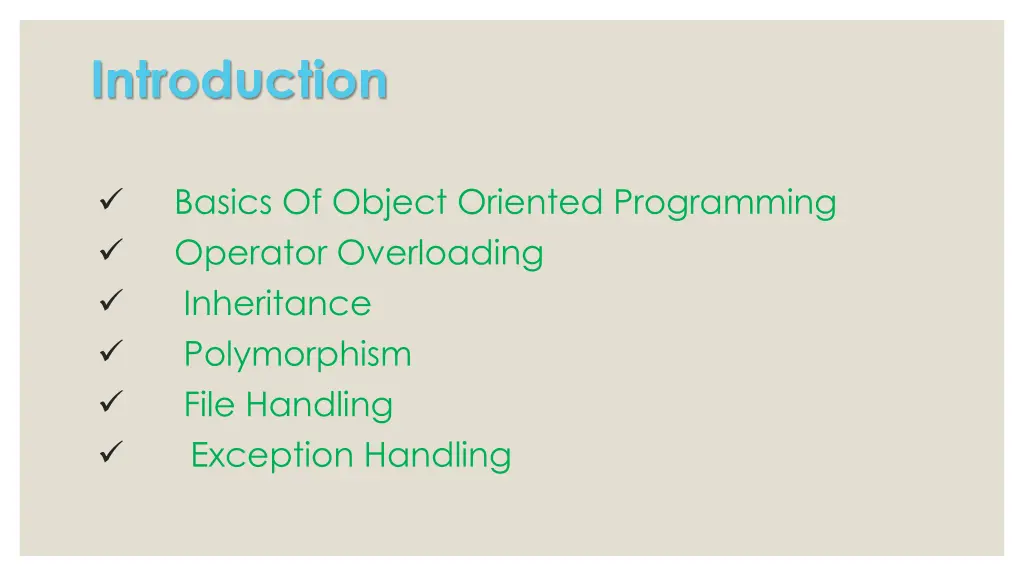 Introduction

✓ Basics Of Object Oriented Programming
✓ Operator Overloading
✓ Inheritance
✓ Polymorphism
✓ File Handling
✓ Exception Handling